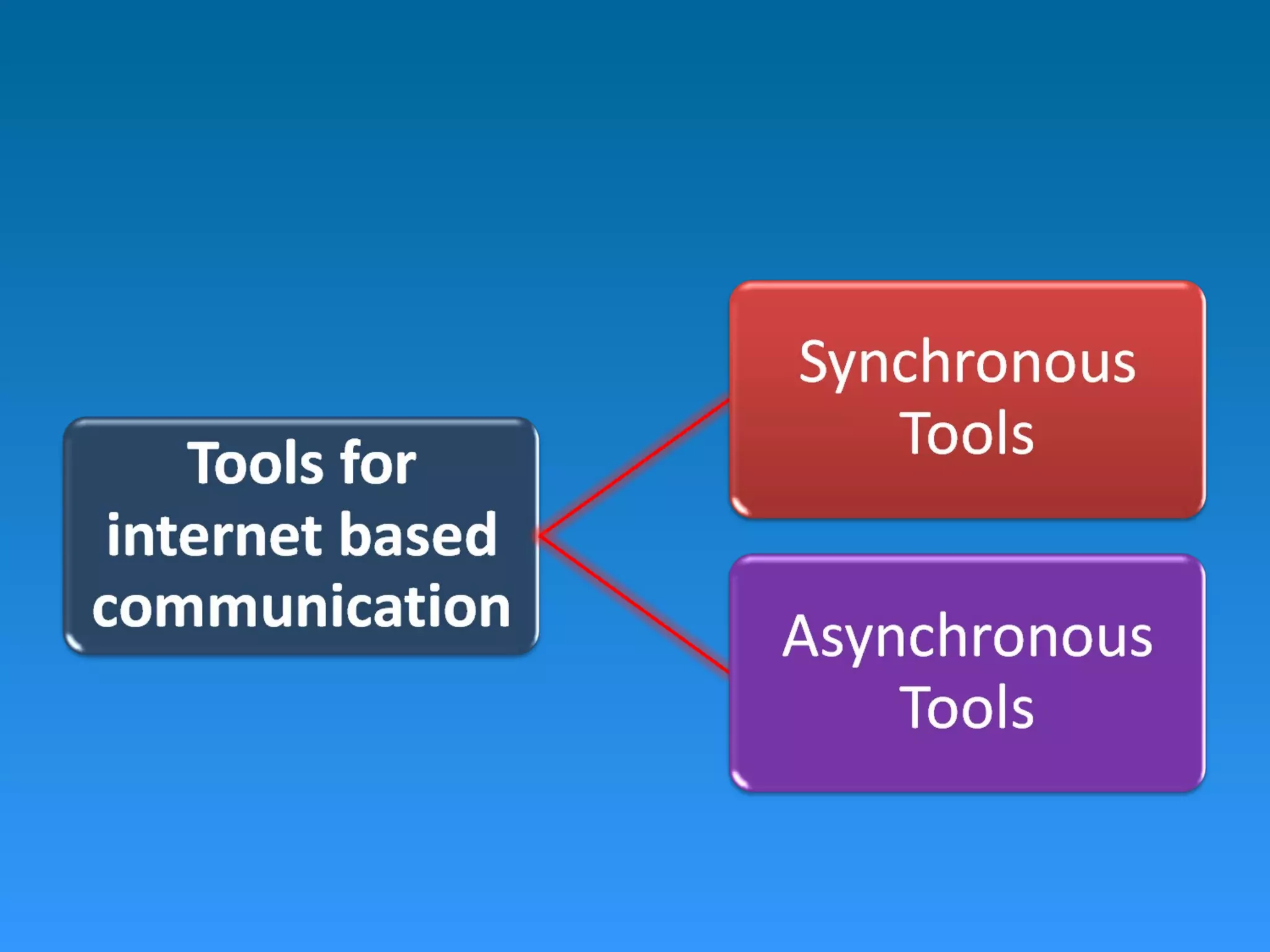 Tools for internet based communication

Synchronous Tools

Asynchronous Tools